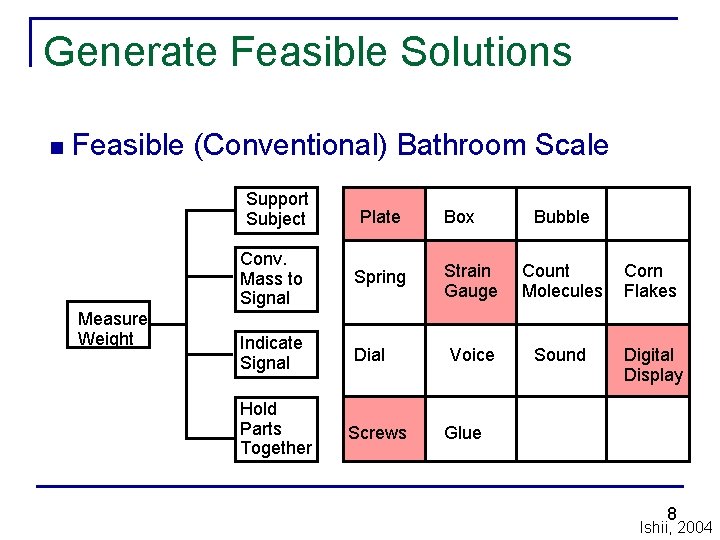 Generate Feasible Solutions

Feasible (Conventional) Bathroom Scale

Measure Weight

Support Subject

Conv. Mass to Signal

Indicate Signal

Hold Parts Together

| Plate | Box | Bubble | |
|---|---|---|---|
| Spring | Strain Gauge | Count Molecules | Corn Flakes |
| Dial | Voice | Sound | Digital Display |
| Screws | Glue | | |

8

Ishii, 2004